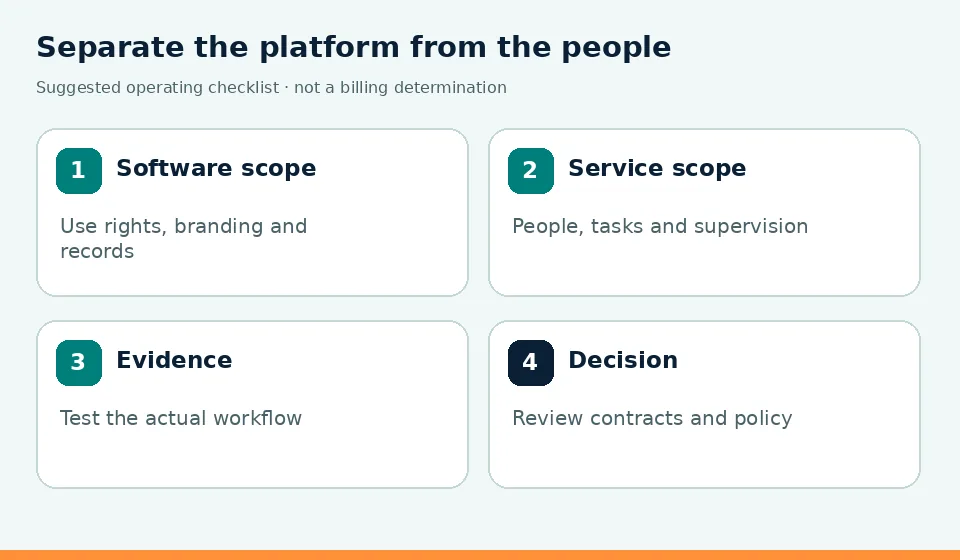 Separate the platform from the people

Suggested operating checklist · not a billing determination

1 Software scope

Use rights, branding and records

2 Service scope

People, tasks and supervision

3 Evidence

Test the actual workflow

4 Decision

Review contracts and policy